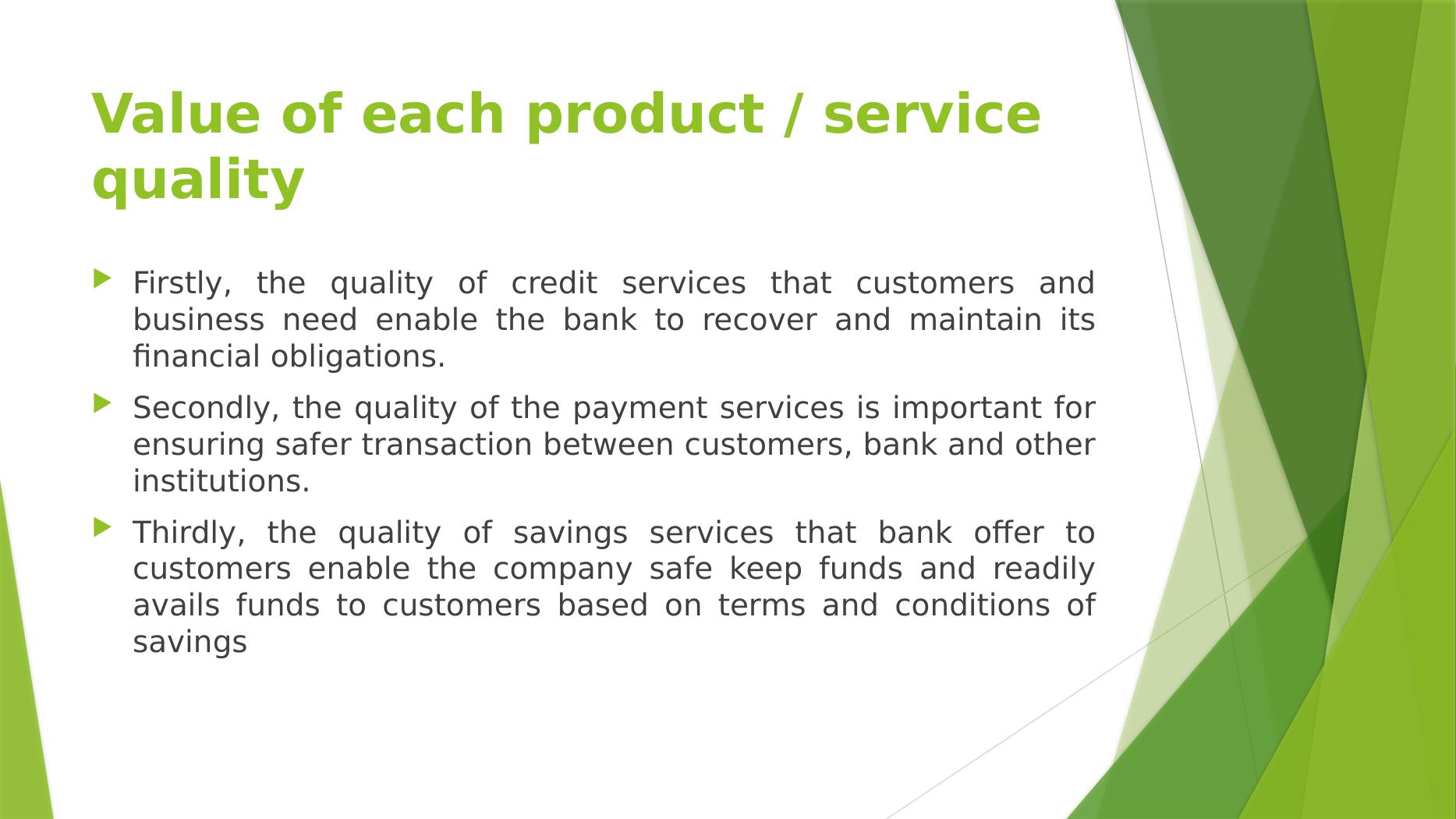 Value of each product / service quality

Firstly, the quality of credit services that customers and business need enable the bank to recover and maintain its financial obligations.

Secondly, the quality of the payment services is important for ensuring safer transaction between customers, bank and other institutions.

Thirdly, the quality of savings services that bank offer to customers enable the company safe keep funds and readily avails funds to customers based on terms and conditions of savings